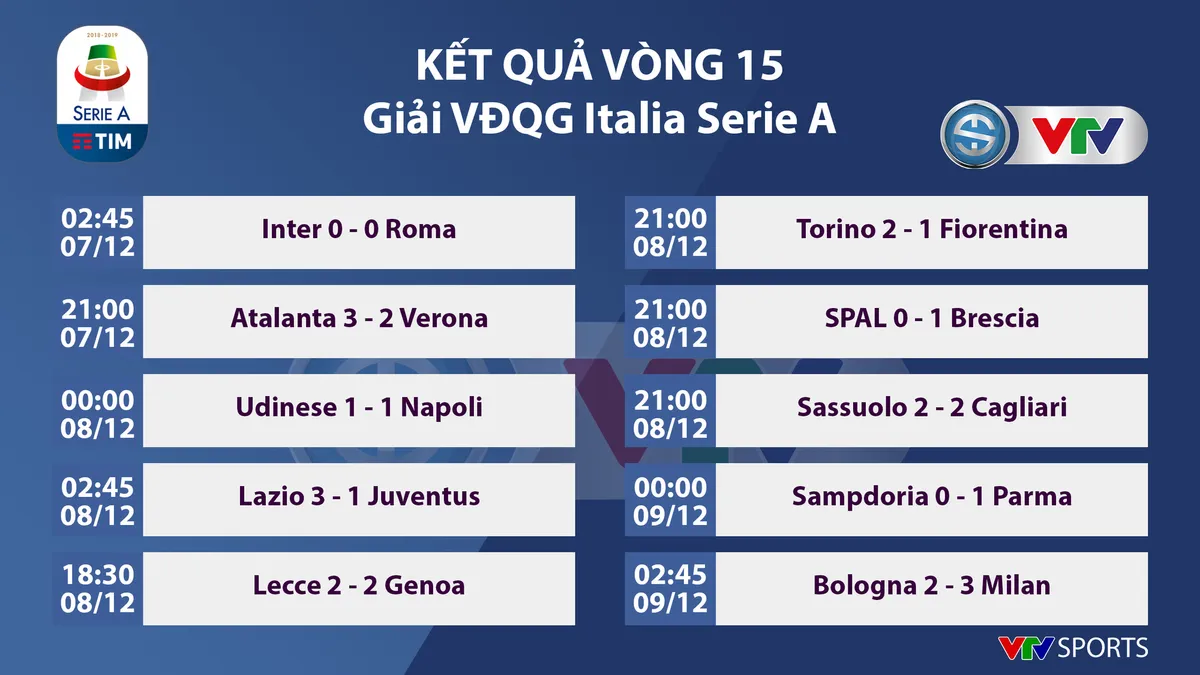 2018-2019
SERIE A
TIM

KẾT QUẢ VÒNG 15
Giải VĐQG Italia Serie A

VTV

02:45
07/12
Inter 0 - 0 Roma

21:00
07/12
Atalanta 3 - 2 Verona

00:00
08/12
Udinese 1 - 1 Napoli

02:45
08/12
Lazio 3 - 1 Juventus

18:30
08/12
Lecce 2 - 2 Genoa

21:00
08/12
Torino 2 - 1 Fiorentina

21:00
08/12
SPAL 0 - 1 Brescia

21:00
08/12
Sassuolo 2 - 2 Cagliari

00:00
09/12
Sampdoria 0 - 1 Parma

02:45
09/12
Bologna 2 - 3 Milan

VTV SPORTS